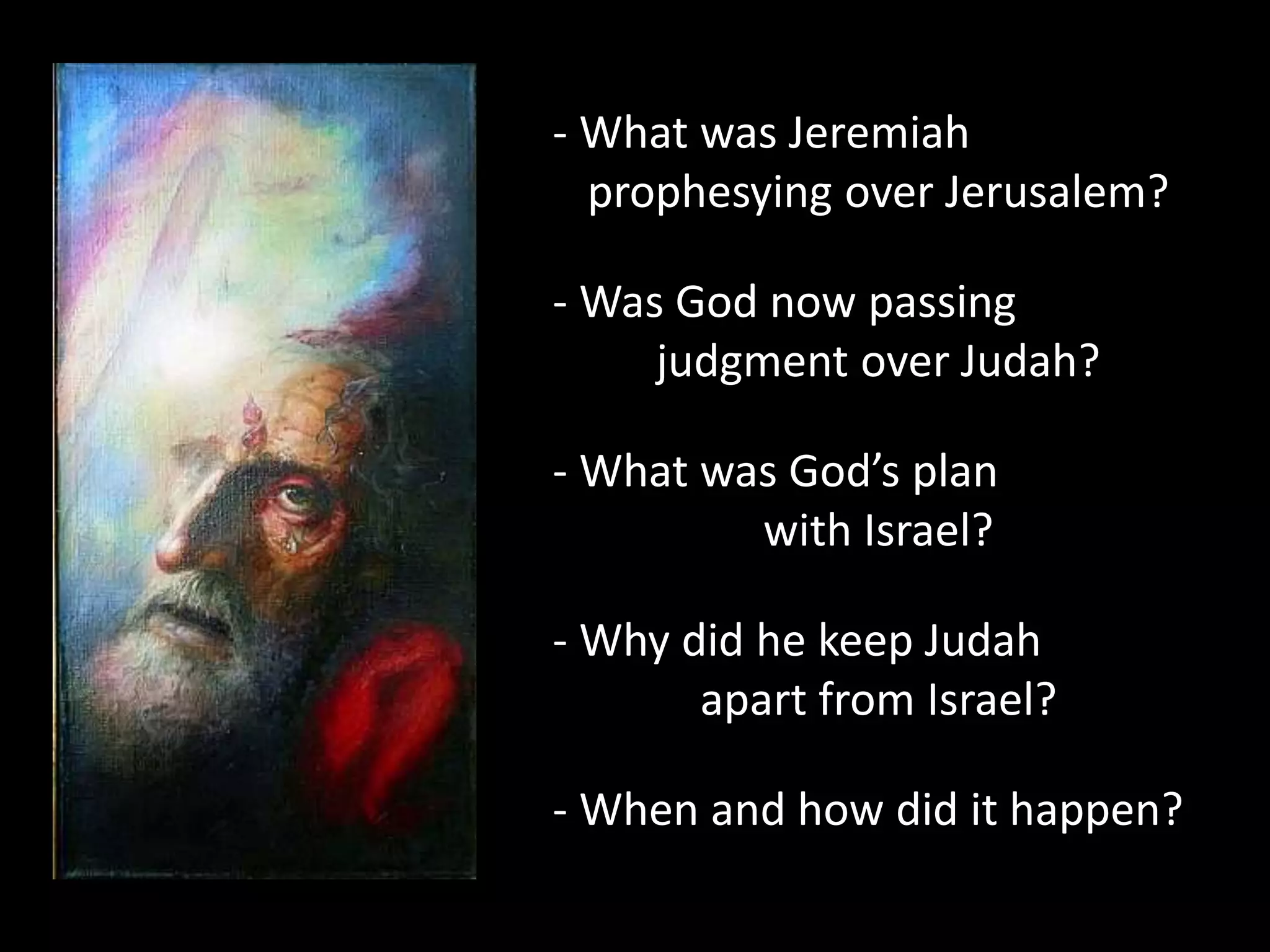 - What was Jeremiah prophesying over Jerusalem?

- Was God now passing judgment over Judah?

- What was God’s plan with Israel?

- Why did he keep Judah apart from Israel?

- When and how did it happen?